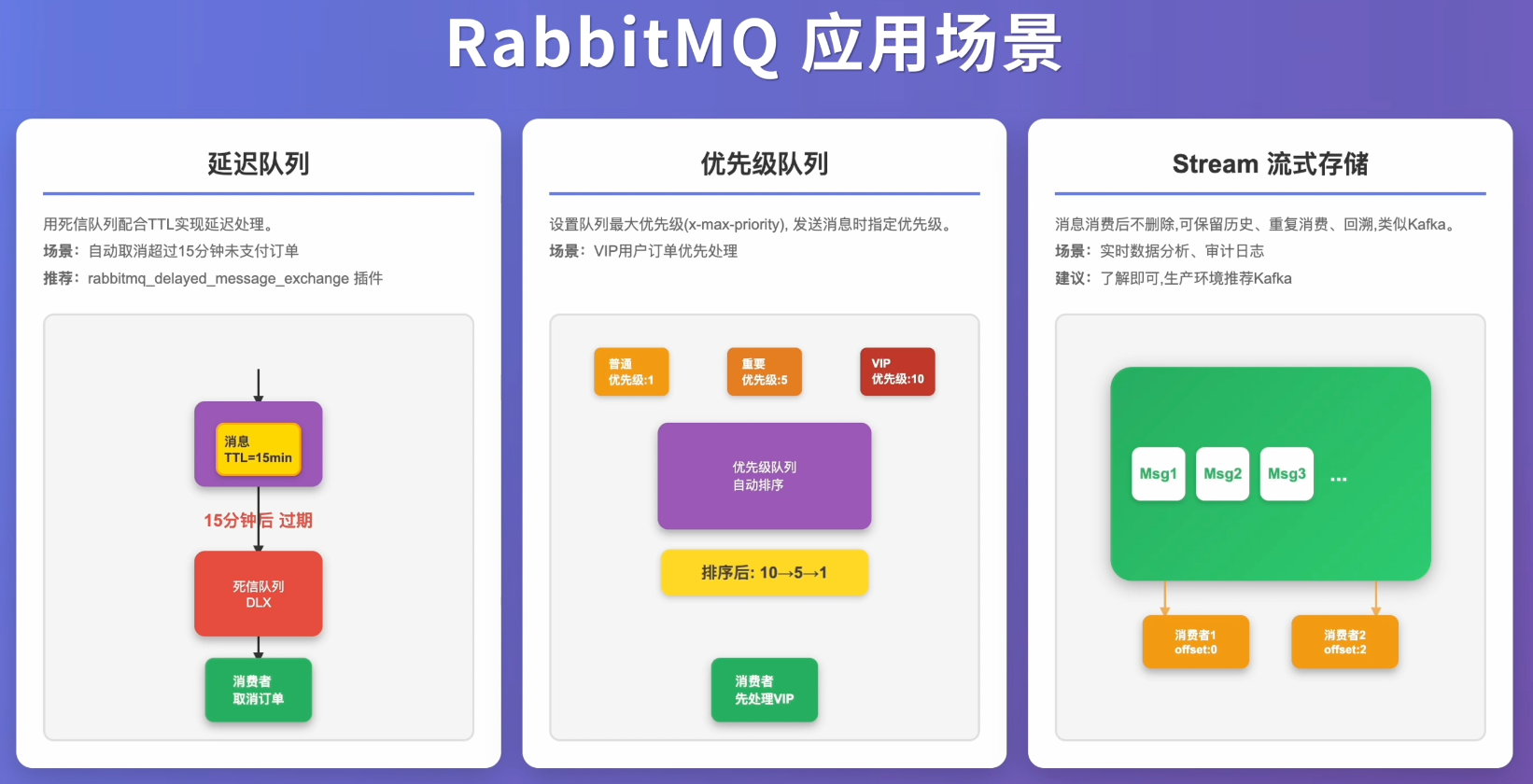 RabbitMQ 应用场景

延迟队列

用死信队列配合TTL实现延迟处理。
场景: 自动取消超过15分钟未支付订单
推荐: rabbitmq_delayed_message_exchange 插件

消息
TTL=15min

15分钟后 过期

死信队列
DLX

消费者
取消订单

优先级队列

设置队列最大优先级(x-max-priority), 发送消息时指定优先级。
场景: VIP用户订单优先处理

普通
优先级:1

重要
优先级:5

VIP
优先级:10

优先级队列
自动排序

排序后: 10→5→1

消费者
先处理VIP

Stream 流式存储

消息消费后不删除,可保留历史、重复消费、回溯,类似Kafka。
场景: 实时数据分析、审计日志
建议: 了解即可,生产环境推荐Kafka

Msg1 Msg2 Msg3 ...

消费者1
offset:0

消费者2
offset:2